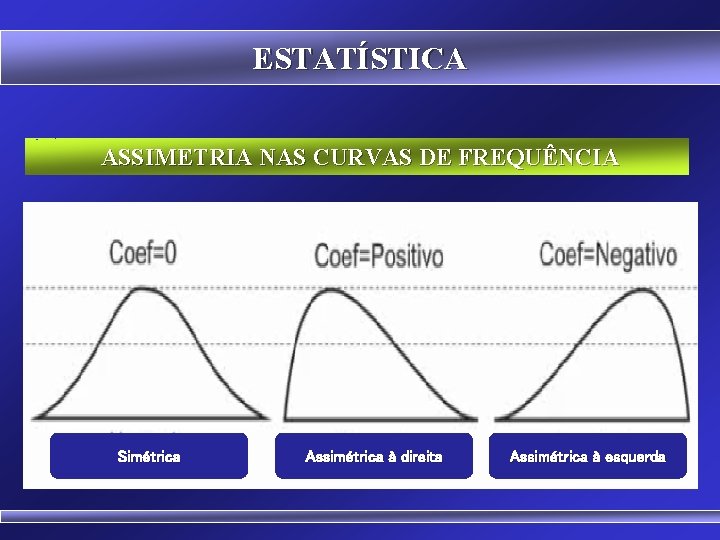 ESTATÍSTICA

ASSIMETRIA NAS CURVAS DE FREQUÊNCIA

Coef=0

Coef=Positivo

Coef=Negativo

Simétrica

Assimétrica à direita

Assimétrica à esquerda